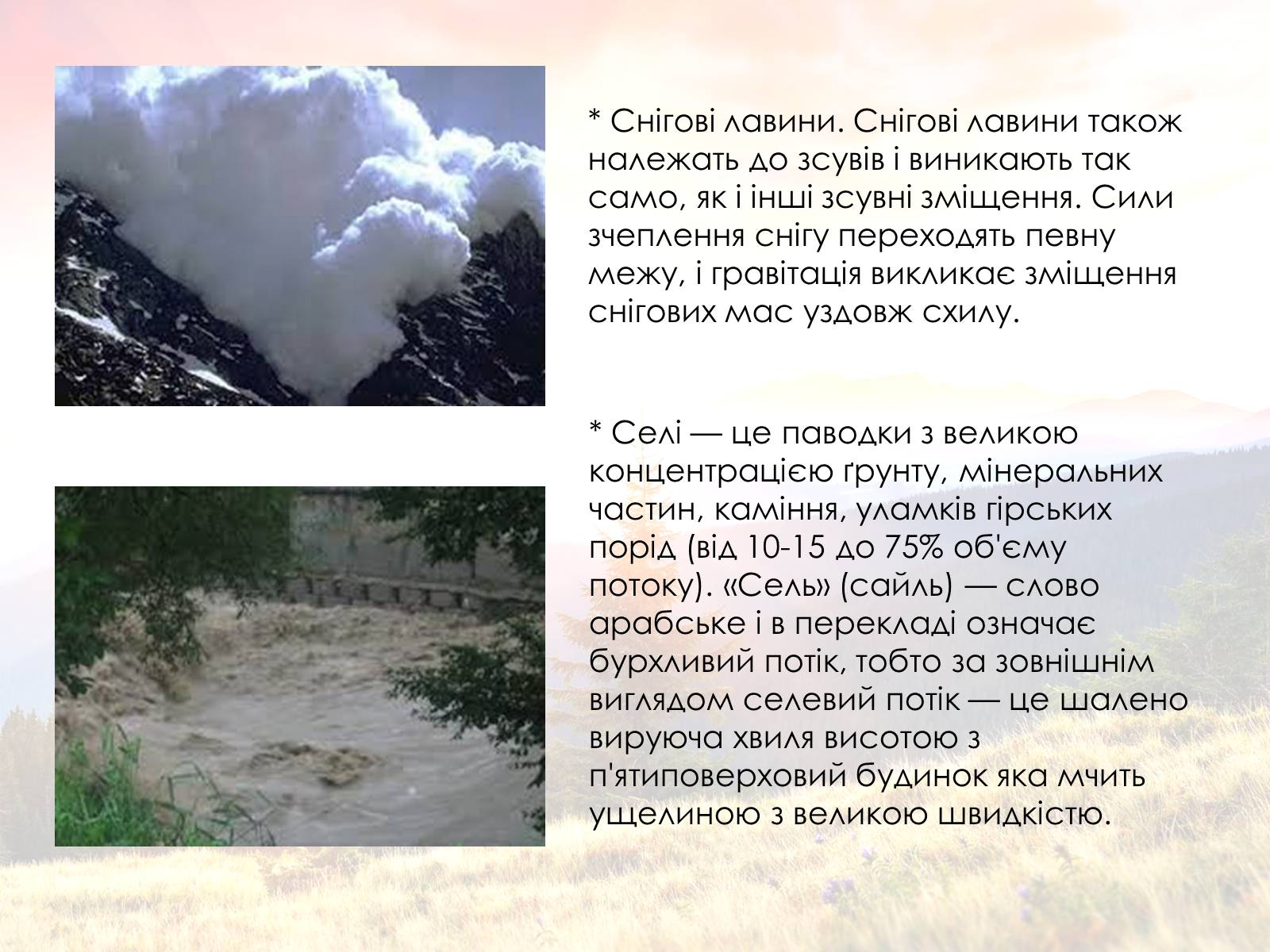 * Снігові лавини. Снігові лавини також належать до зсувів і виникають так само, як і інші зсувні зміщення. Сили зчеплення снігу переходять певну межу, і гравітація викликає зміщення снігових мас уздовж схилу.

* Селі — це паводки з великою концентрацією ґрунту, мінеральних частин, каміння, уламків гірських порід (від 10-15 до 75% об'єму потоку). «Сель» (сайль) — слово арабське і в перекладі означає бурхливий потік, тобто за зовнішнім виглядом селевий потік — це шалено вируюча хвиля висотою з п'ятиповерховий будинок яка мчить ущелиною з великою швидкістю.